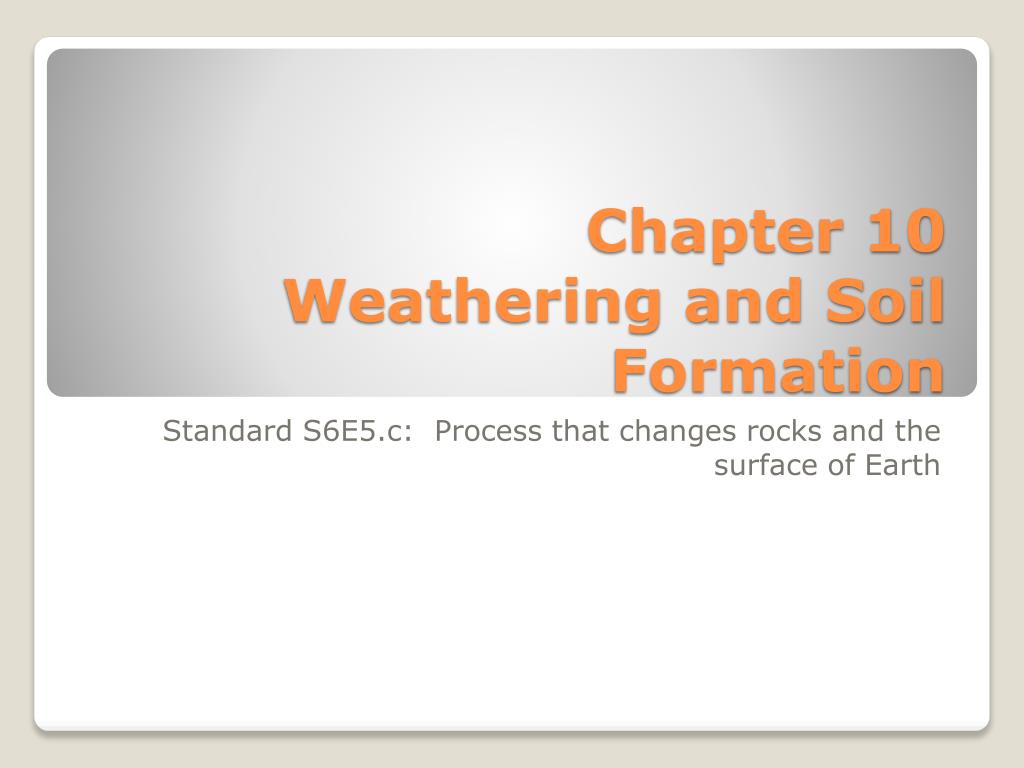 Chapter 10
Weathering and Soil Formation

Standard S6E5.c: Process that changes rocks and the surface of Earth